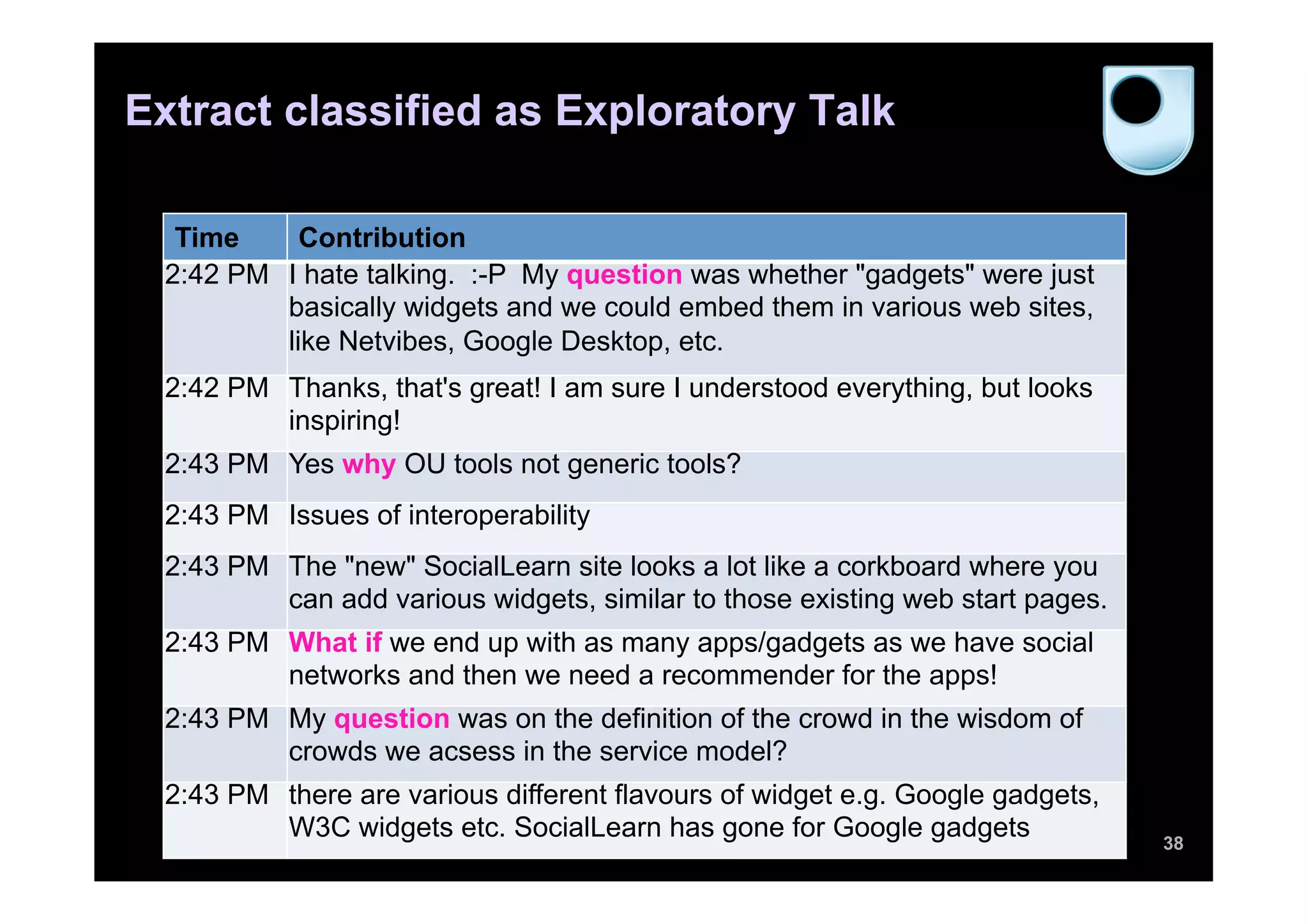 Extract classified as Exploratory Talk

| Time | Contribution |
|---|---|
| 2:42 PM | I hate talking. :-P My question was whether "gadgets" were just basically widgets and we could embed them in various web sites, like Netvibes, Google Desktop, etc. |
| 2:42 PM | Thanks, that's great! I am sure I understood everything, but looks inspiring! |
| 2:43 PM | Yes why OU tools not generic tools? |
| 2:43 PM | Issues of interoperability |
| 2:43 PM | The "new" SocialLearn site looks a lot like a corkboard where you can add various widgets, similar to those existing web start pages. |
| 2:43 PM | What if we end up with as many apps/gadgets as we have social networks and then we need a recommender for the apps! |
| 2:43 PM | My question was on the definition of the crowd in the wisdom of crowds we acsess in the service model? |
| 2:43 PM | there are various different flavours of widget e.g. Google gadgets, W3C widgets etc. SocialLearn has gone for Google gadgets |

38